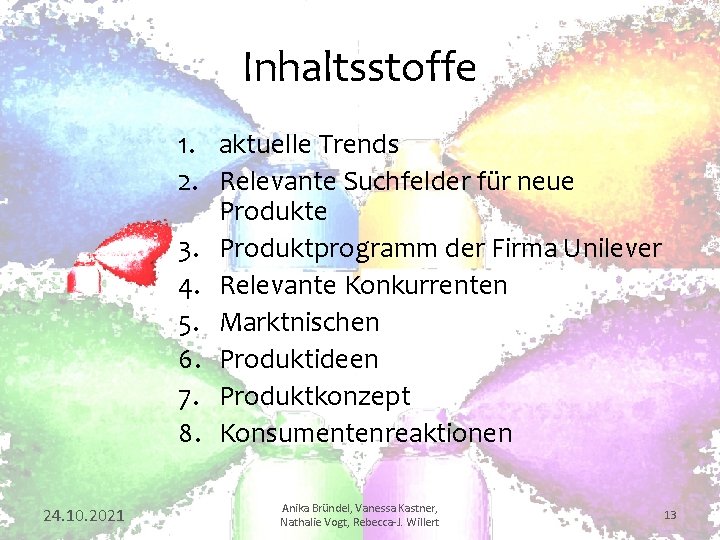 Inhaltsstoffe

1. aktuelle Trends
2. Relevante Suchfelder für neue Produkte
3. Produktprogramm der Firma Unilever
4. Relevante Konkurrenten
5. Marktnischen
6. Produktideen
7. Produktkonzept
8. Konsumentenreaktionen

24.10.2021

Anika Bründel, Vanessa Kastner, Nathalie Vogt, Rebecca-J. Willert

13